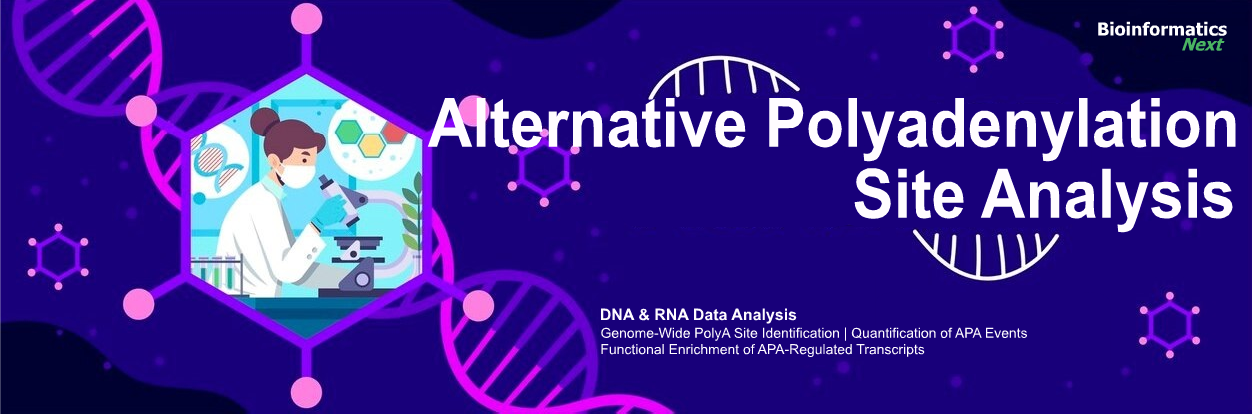 Bioinformatics
Next

Alternative Polyadenylation Site Analysis

DNA & RNA Data Analysis
Genome-Wide PolyA Site Identification | Quantification of APA Events
Functional Enrichment of APA-Regulated Transcripts